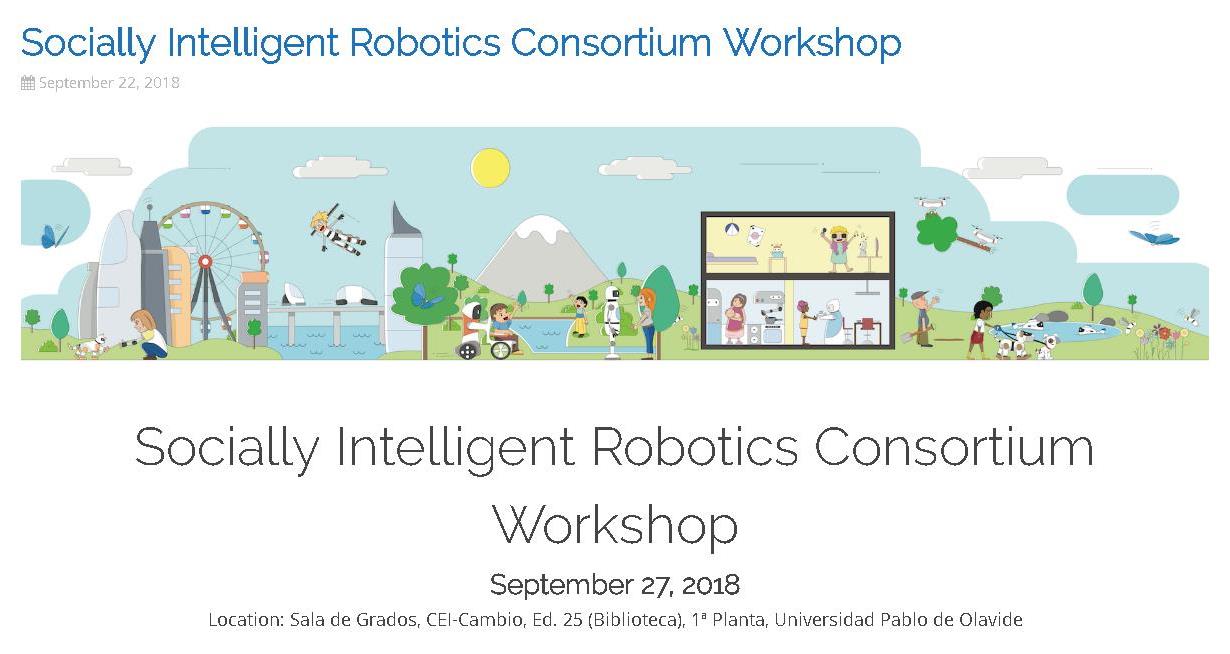 Socially Intelligent Robotics Consortium Workshop

September 22, 2018

Socially Intelligent Robotics Consortium Workshop

September 27, 2018

Location: Sala de Grados, CEI-Cambio, Ed. 25 (Biblioteca), 1ª Planta, Universidad Pablo de Olavide